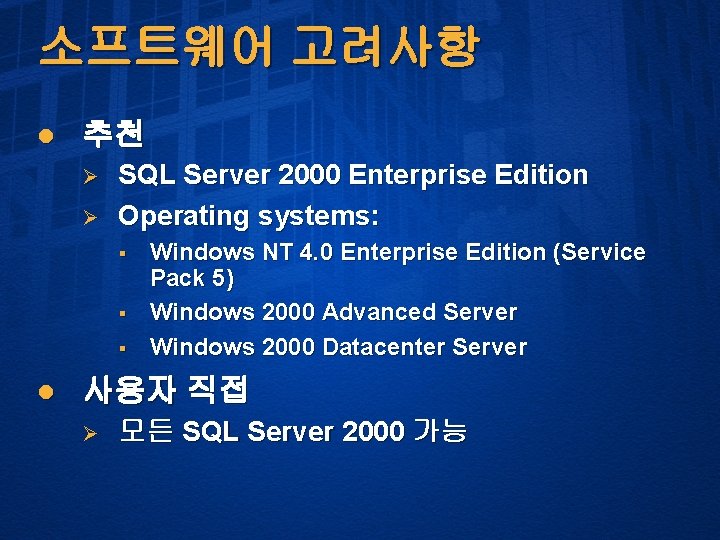 소프트웨어 고려사항

● 추천

➢ SQL Server 2000 Enterprise Edition

➢ Operating systems:

▪ Windows NT 4.0 Enterprise Edition (Service Pack 5)

▪ Windows 2000 Advanced Server

▪ Windows 2000 Datacenter Server

● 사용자 직접

➢ 모든 SQL Server 2000 가능